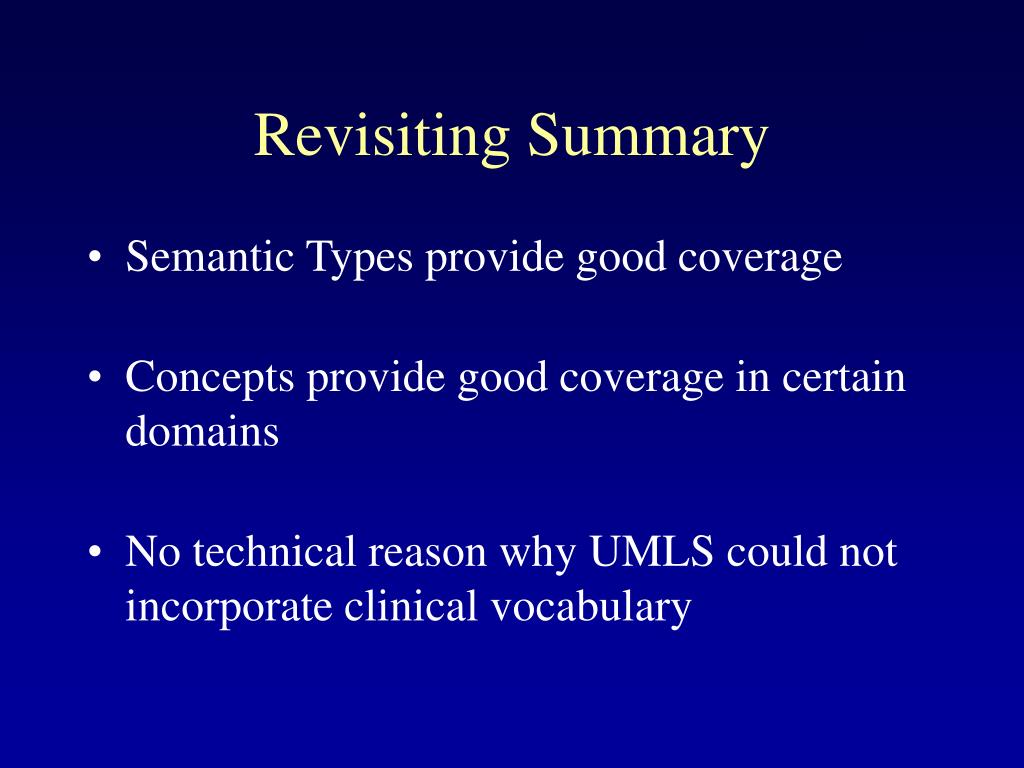 Revisiting Summary

• Semantic Types provide good coverage

• Concepts provide good coverage in certain domains

• No technical reason why UMLS could not incorporate clinical vocabulary